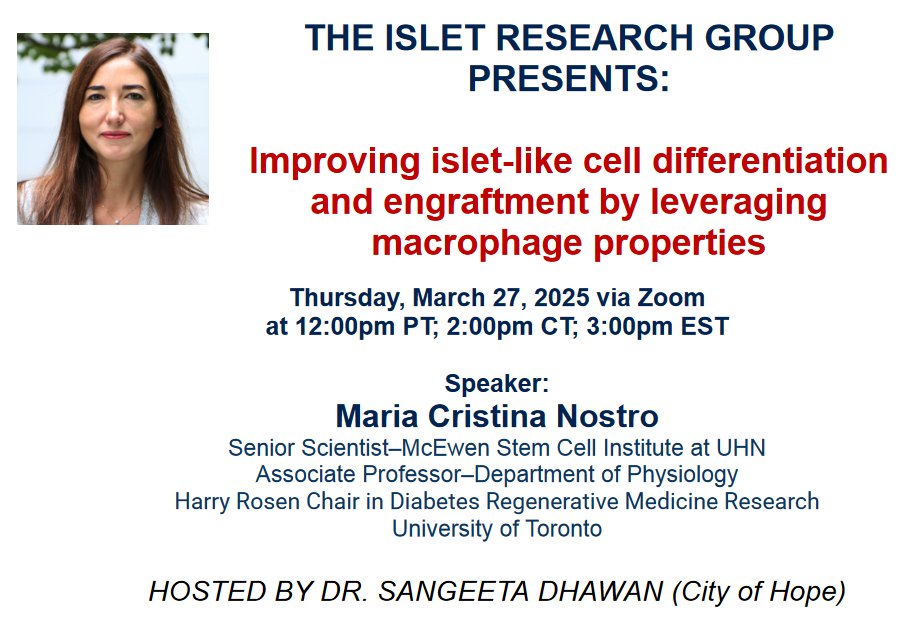 THE ISLET RESEARCH GROUP PRESENTS:

Improving islet-like cell differentiation and engraftment by leveraging macrophage properties

Thursday, March 27, 2025 via Zoom at 12:00pm PT; 2:00pm CT; 3:00pm EST

Speaker:
Maria Cristina Nostro
Senior Scientist–McEwen Stem Cell Institute at UHN
Associate Professor–Department of Physiology
Harry Rosen Chair in Diabetes Regenerative Medicine Research
University of Toronto

HOSTED BY DR. SANGEETA DHAWAN (City of Hope)